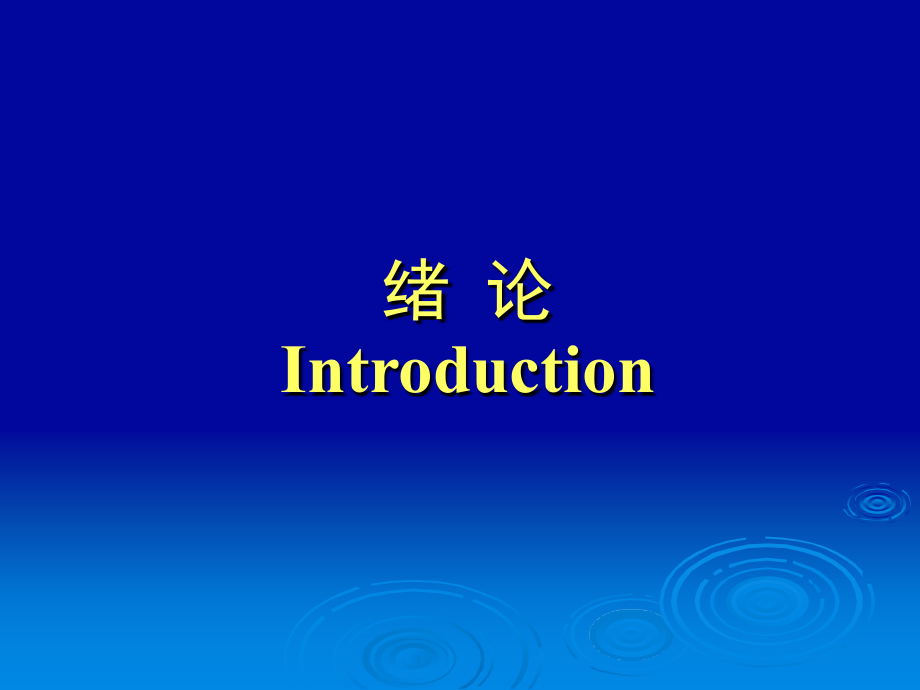 绪 论
Introduction